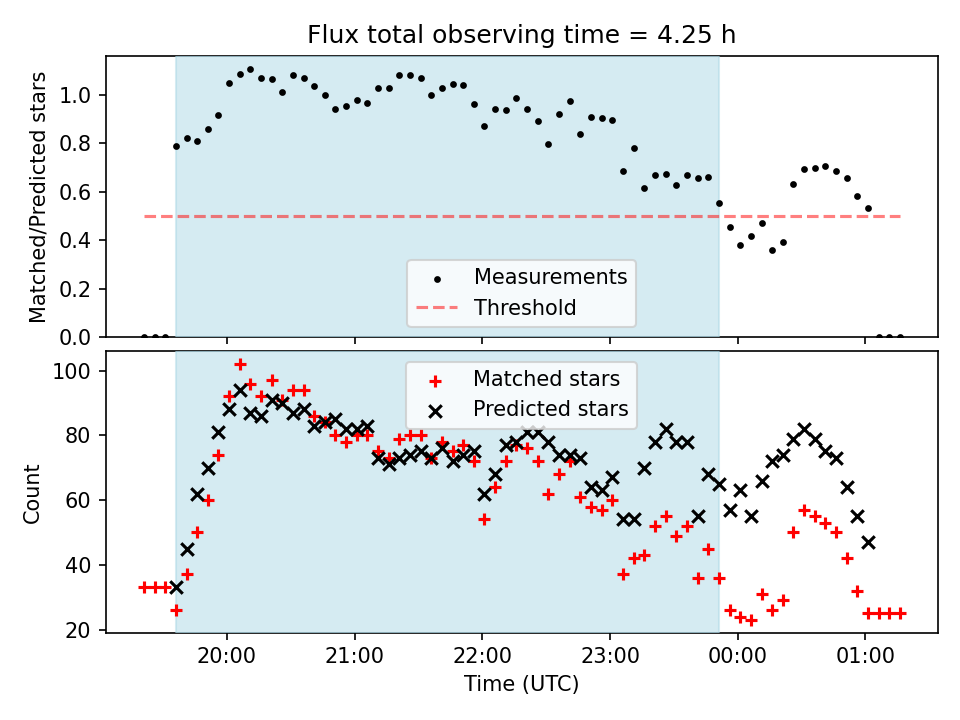 Flux total observing time = 4.25 h

Matched/Predicted stars

1.0
0.8
0.6
0.4
0.2
0.0

Measurements
Threshold

Count

100
80
60
40
20

Matched stars
Predicted stars

20:00
21:00
22:00
23:00
00:00
01:00

Time (UTC)